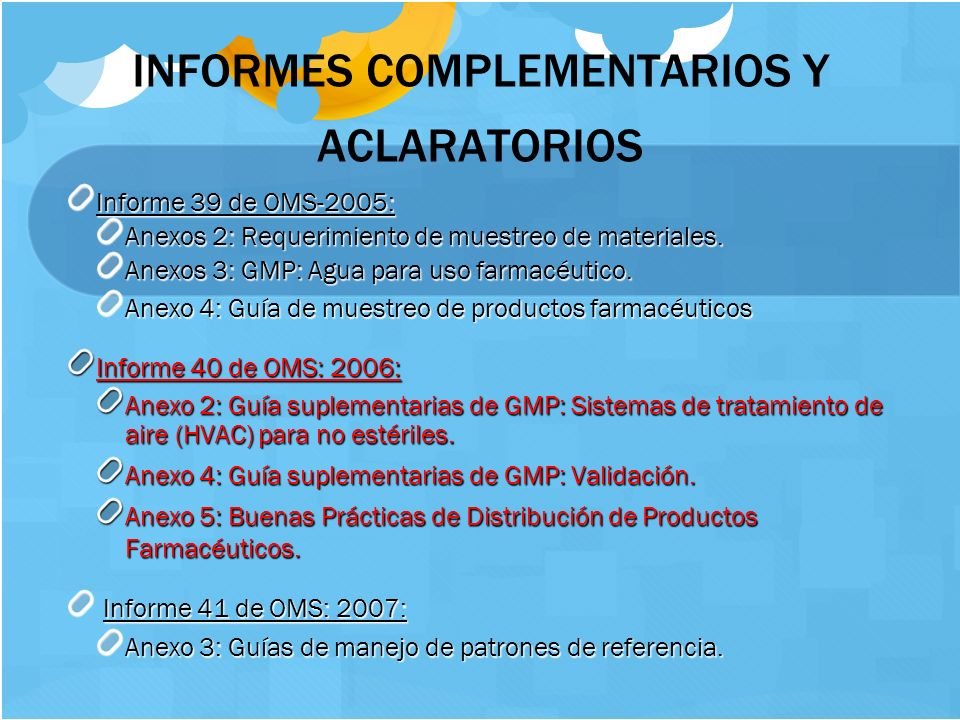 INFORMES COMPLEMENTARIOS Y ACLARATORIOS

Informe 39 de OMS-2005:

Anexos 2: Requerimiento de muestreo de materiales.

Anexos 3: GMP: Agua para uso farmacéutico.

Anexo 4: Guía de muestreo de productos farmacéuticos

Informe 40 de OMS: 2006:

Anexo 2: Guía suplementarias de GMP: Sistemas de tratamiento de aire (HVAC) para no estériles.

Anexo 4: Guía suplementarias de GMP: Validación.

Anexo 5: Buenas Prácticas de Distribución de Productos Farmacéuticos.

Informe 41 de OMS: 2007:

Anexo 3: Guías de manejo de patrones de referencia.